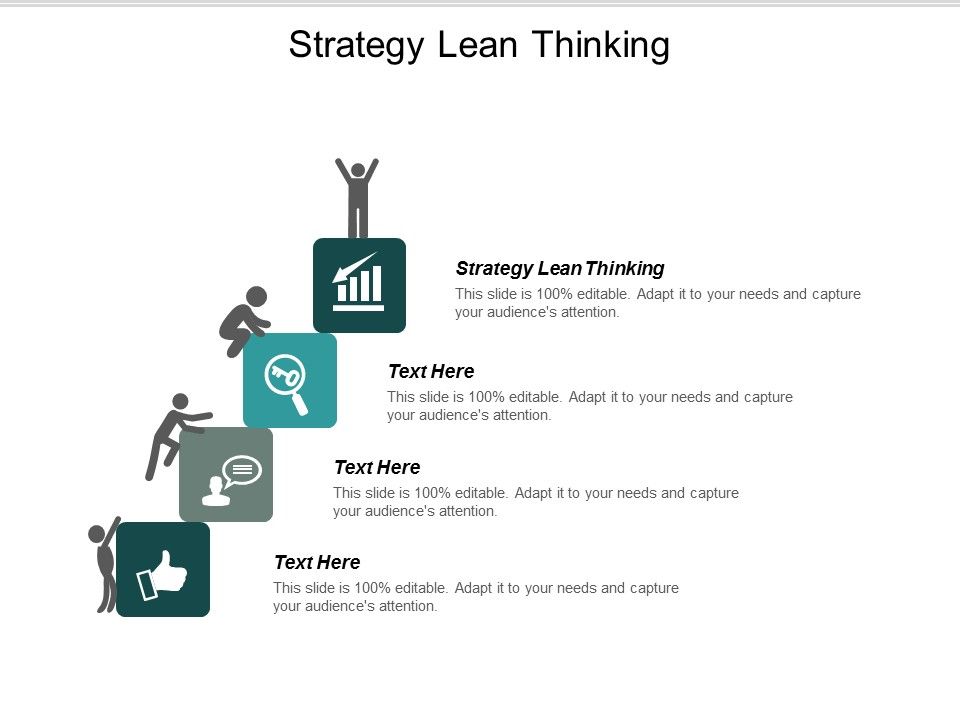 Strategy Lean Thinking

Strategy Lean Thinking
This slide is 100% editable. Adapt it to your needs and capture your audience's attention.

Text Here
This slide is 100% editable. Adapt it to your needs and capture your audience's attention.

Text Here
This slide is 100% editable. Adapt it to your needs and capture your audience's attention.

Text Here
This slide is 100% editable. Adapt it to your needs and capture your audience's attention.